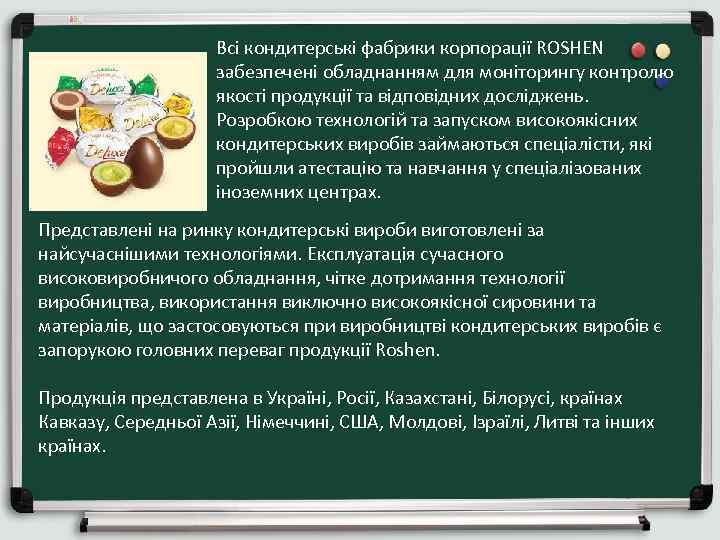 DeLuxe

DeLuxe

DeLuxe

Всі кондитерські фабрики корпорації ROSHEN забезпечені обладнанням для моніторингу контролю якості продукції та відповідних досліджень. Розробкою технологій та запуском високоякісних кондитерських виробів займаються спеціалісти, які пройшли атестацію та навчання у спеціалізованих іноземних центрах.

Представлені на ринку кондитерські вироби виготовлені за найсучаснішими технологіями. Експлуатація сучасного високовиробничого обладнання, чітке дотримання технології виробництва, використання виключно високоякісної сировини та матеріалів, що застосовуються при виробництві кондитерських виробів є запорукою головних переваг продукції Roshen.

Продукція представлена в Україні, Росії, Казахстані, Білорусі, країнах Кавказу, Середньої Азії, Німеччині, США, Молдові, Ізраїлі, Литві та інших країнах.